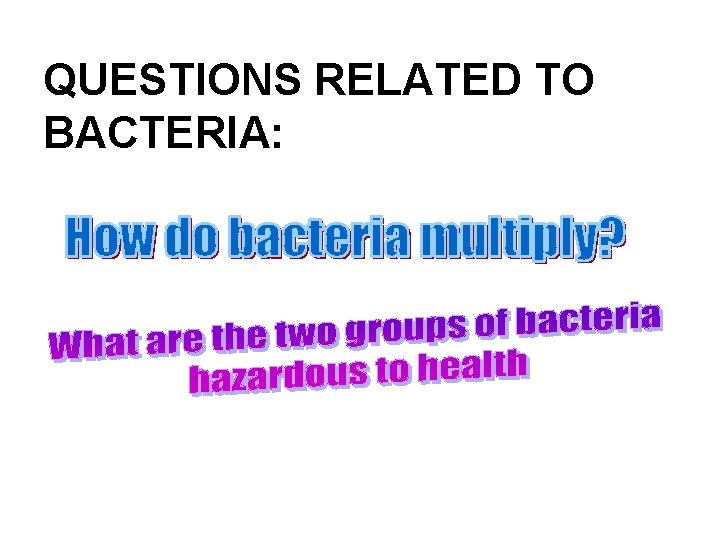 QUESTIONS RELATED TO BACTERIA:

How do bacteria multiply?

What are the two groups of bacteria hazardous to health